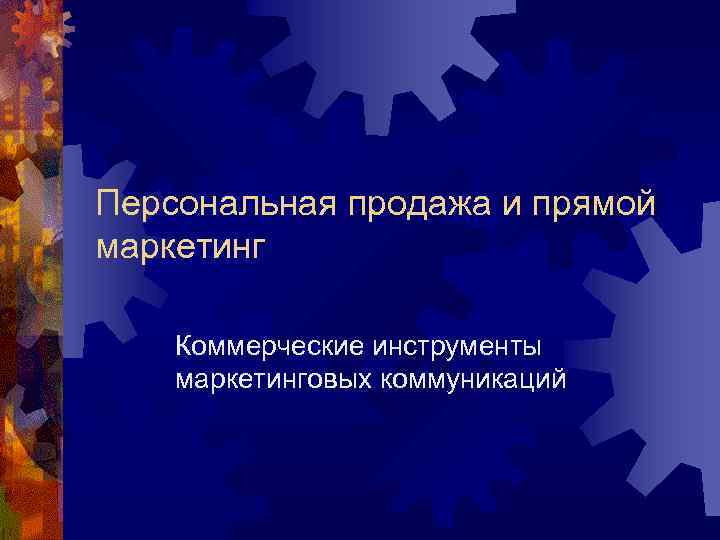 Персональная продажа и прямой маркетинг

Коммерческие инструменты маркетинговых коммуникаций